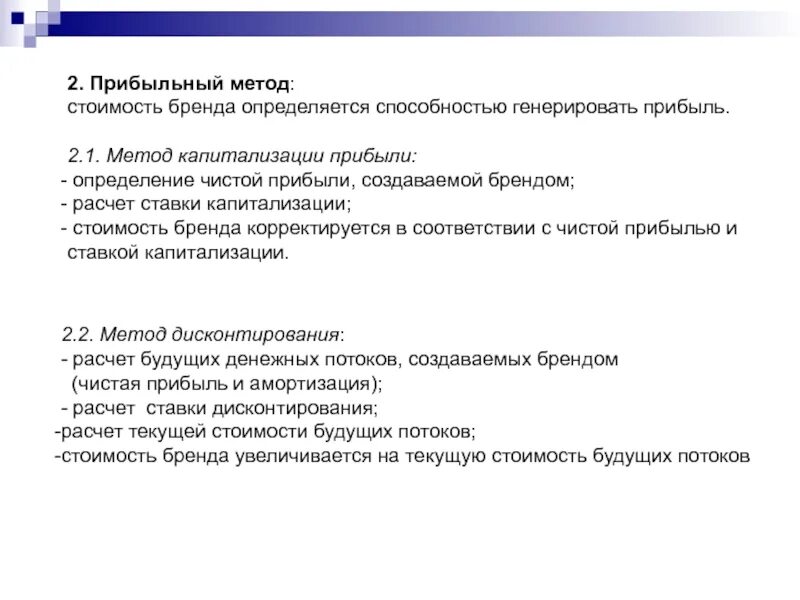 2. Прибыльный метод:
стоимость бренда определяется способностью генерировать прибыль.

2.1. Метод капитализации прибыли:
- определение чистой прибыли, создаваемой брендом;
- расчет ставки капитализации;
- стоимость бренда корректируется в соответствии с чистой прибылью и ставкой капитализации.

2.2. Метод дисконтирования:
- расчет будущих денежных потоков, создаваемых брендом (чистая прибыль и амортизация);
- расчет ставки дисконтирования;
-расчет текущей стоимости будущих потоков;
-стоимость бренда увеличивается на текущую стоимость будущих потоков